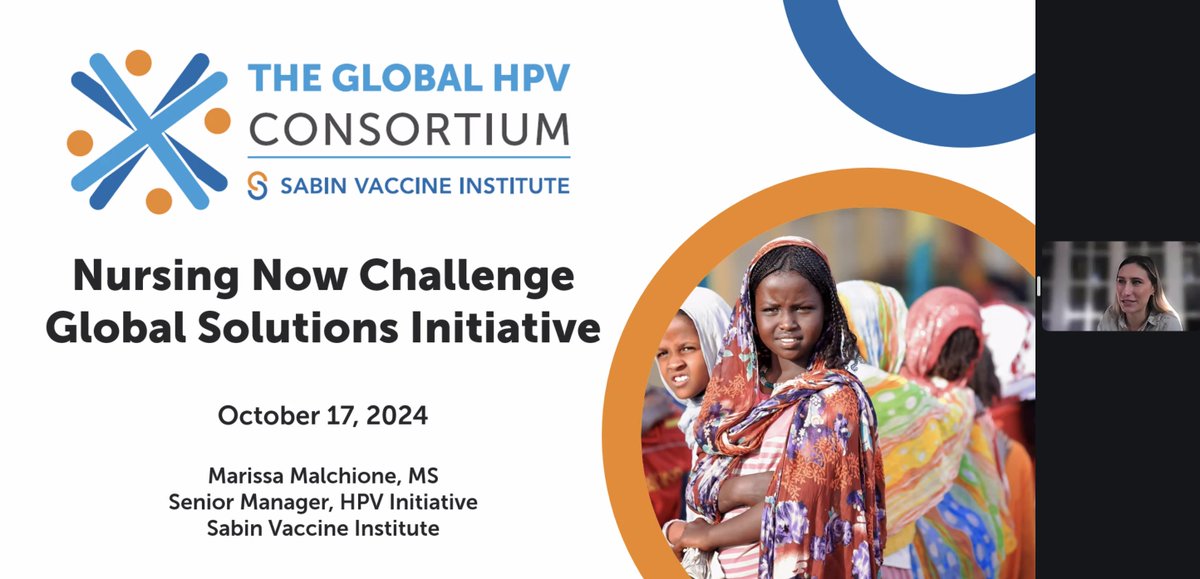 THE GLOBAL HPV CONSORTIUM
SABIN VACCINE INSTITUTE

Nursing Now Challenge
Global Solutions Initiative

October 17, 2024

Marissa Malchione, MS
Senior Manager, HPV Initiative
Sabin Vaccine Institute